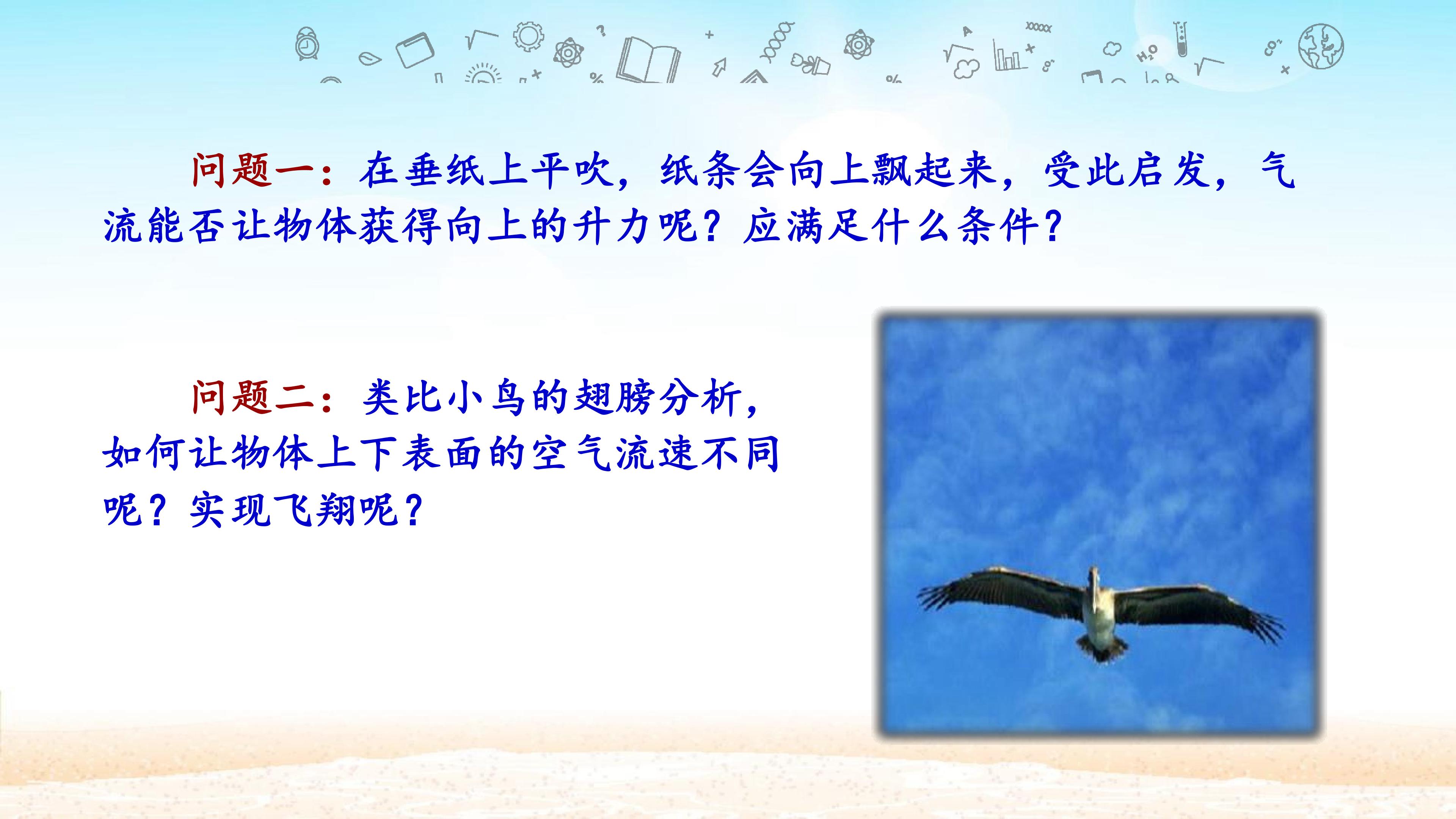 问题一：在垂纸上平吹，纸条会向上飘起来，受此启发，气流能否让物体获得向上的升力呢？应满足什么条件？

问题二：类比小鸟的翅膀分析，如何让物体上下表面的空气流速不同呢？实现飞翔呢？